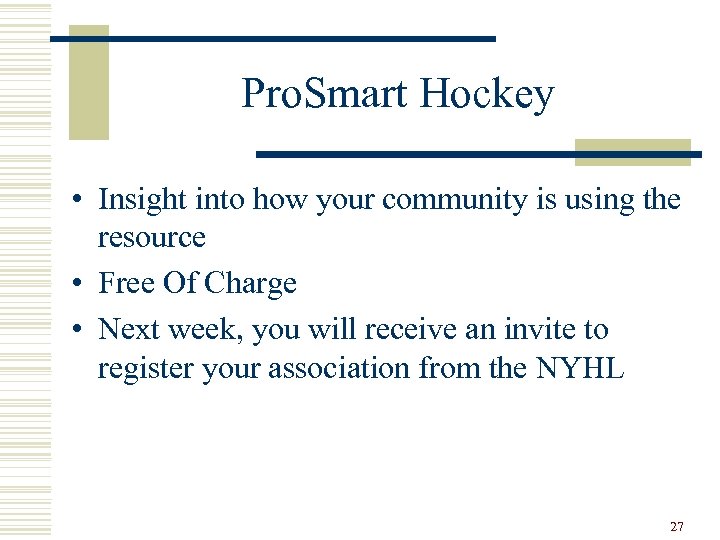 ProSmart Hockey

• Insight into how your community is using the resource
• Free Of Charge
• Next week, you will receive an invite to register your association from the NYHL

27